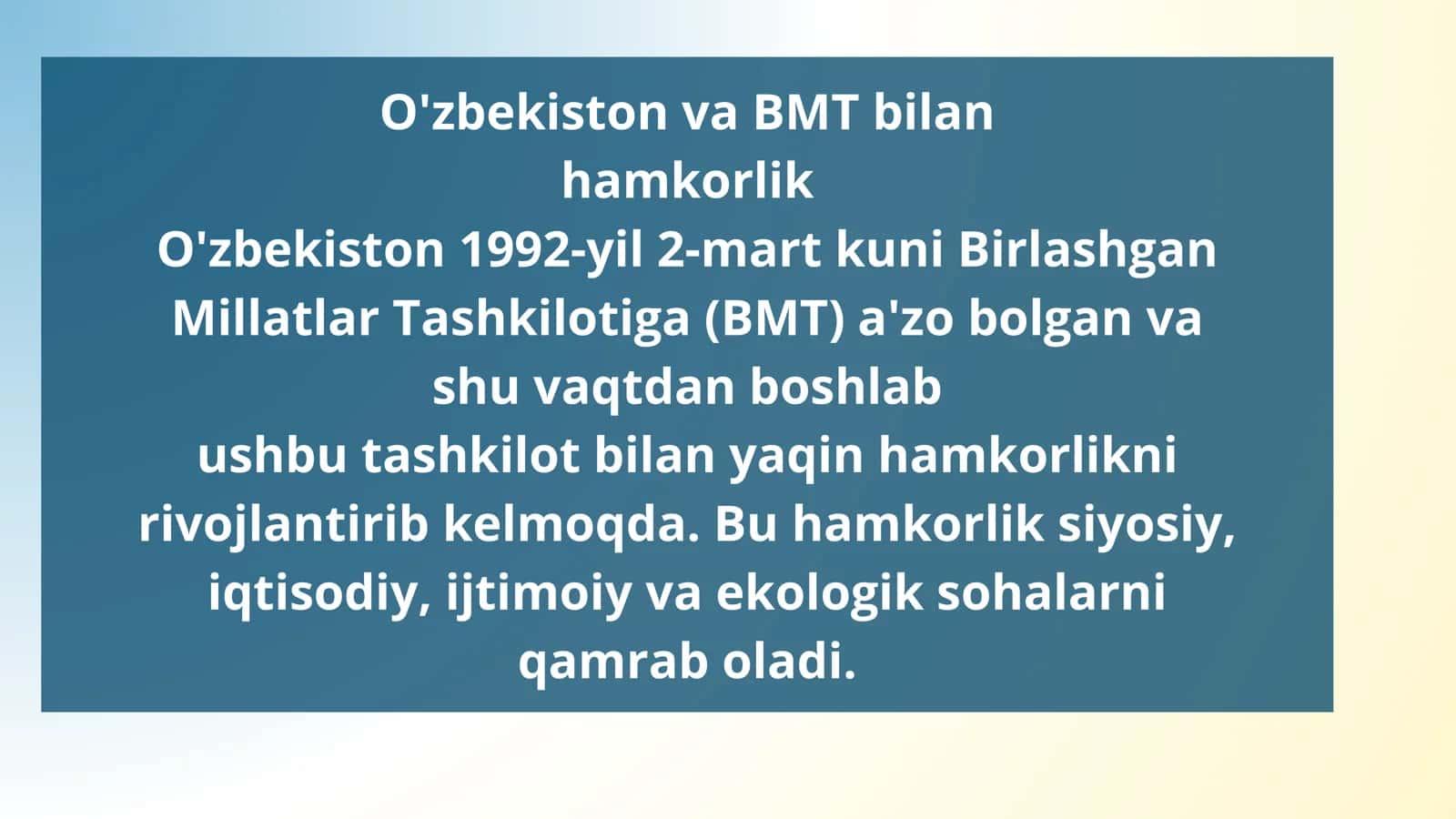 O'zbekiston va BMT bilan hamkorlik

O'zbekiston 1992-yil 2-mart kuni Birlashgan Millatlar Tashkilotiga (BMT) a'zo bolgan va shu vaqtdan boshlab ushbu tashkilot bilan yaqin hamkorlikni rivojlantirib kelmoqda. Bu hamkorlik siyosiy, iqtisodiy, ijtimoiy va ekologik sohalarni qamrab oladi.